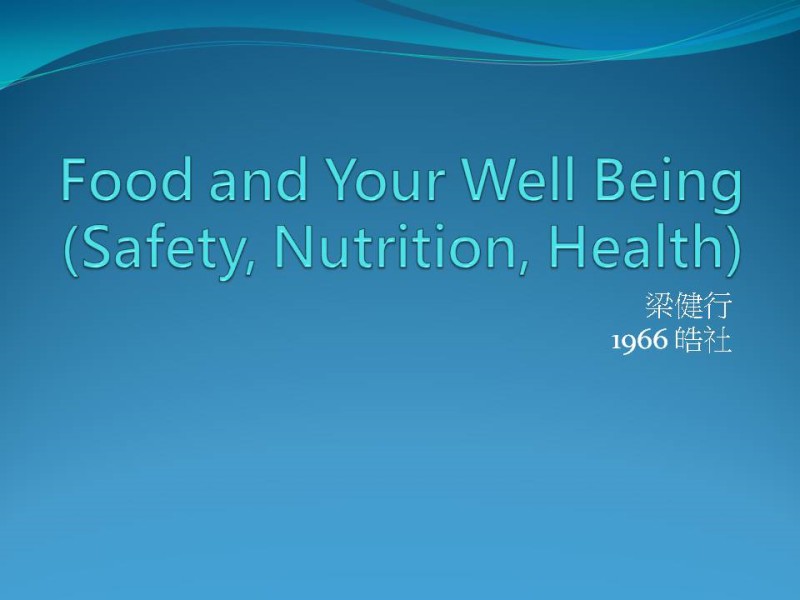 Food and Your Well Being (Safety, Nutrition, Health)

梁健行
1966 皓社